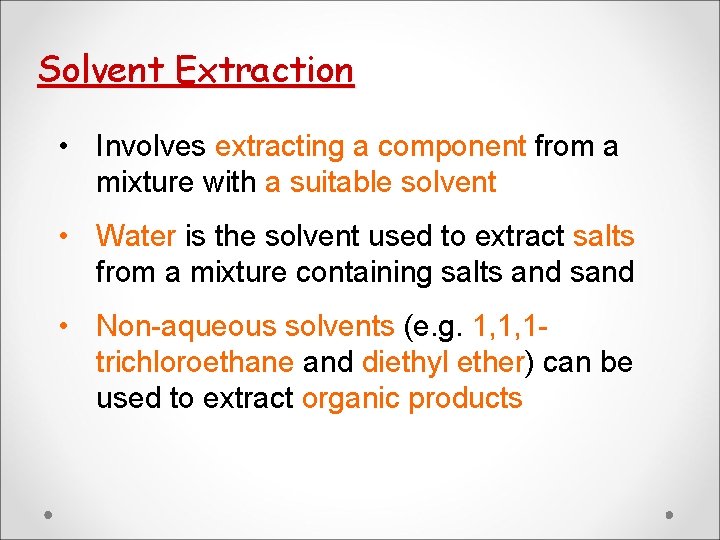 Solvent Extraction

• Involves extracting a component from a mixture with a suitable solvent

• Water is the solvent used to extract salts from a mixture containing salts and sand

• Non-aqueous solvents (e.g. 1,1,1-trichloroethane and diethyl ether) can be used to extract organic products